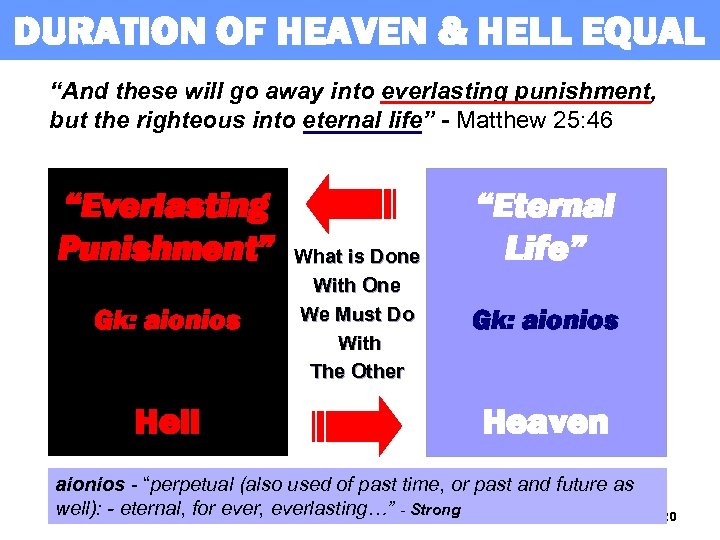 DURATION OF HEAVEN & HELL EQUAL

"And these will go away into everlasting punishment, but the righteous into eternal life" - Matthew 25:46

"Everlasting Punishment"

Gk: aionios

Hell

What is Done With One We Must Do With The Other

"Eternal Life"

Gk: aionios

Heaven

aionios - "perpetual (also used of past time, or past and future as well): - eternal, for ever, everlasting…" - Strong

20